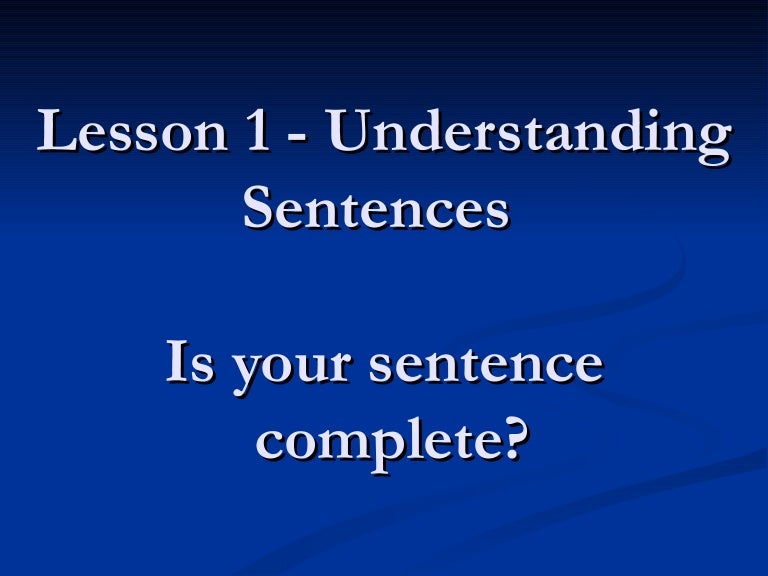 Lesson 1 - Understanding Sentences

Is your sentence complete?